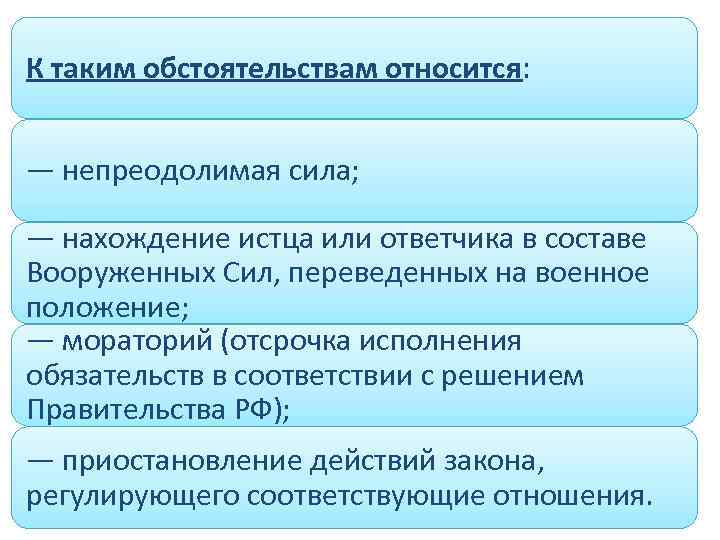 К таким обстоятельствам относится:

— непреодолимая сила;

— нахождение истца или ответчика в составе Вооруженных Сил, переведенных на военное положение;

— мораторий (отсрочка исполнения обязательств в соответствии с решением Правительства РФ);

— приостановление действий закона, регулирующего соответствующие отношения.